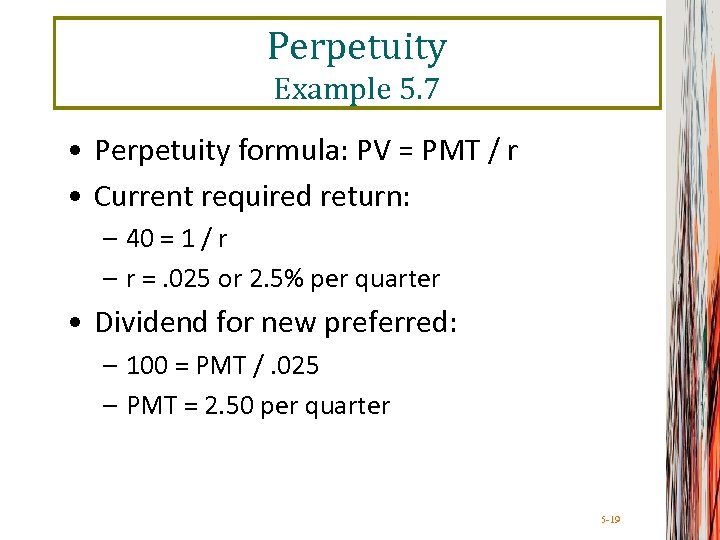 Perpetuity
Example 5.7

• Perpetuity formula: PV = PMT / r
• Current required return:
– 40 = 1 / r
– r = .025 or 2.5% per quarter
• Dividend for new preferred:
– 100 = PMT / .025
– PMT = 2.50 per quarter

5-19